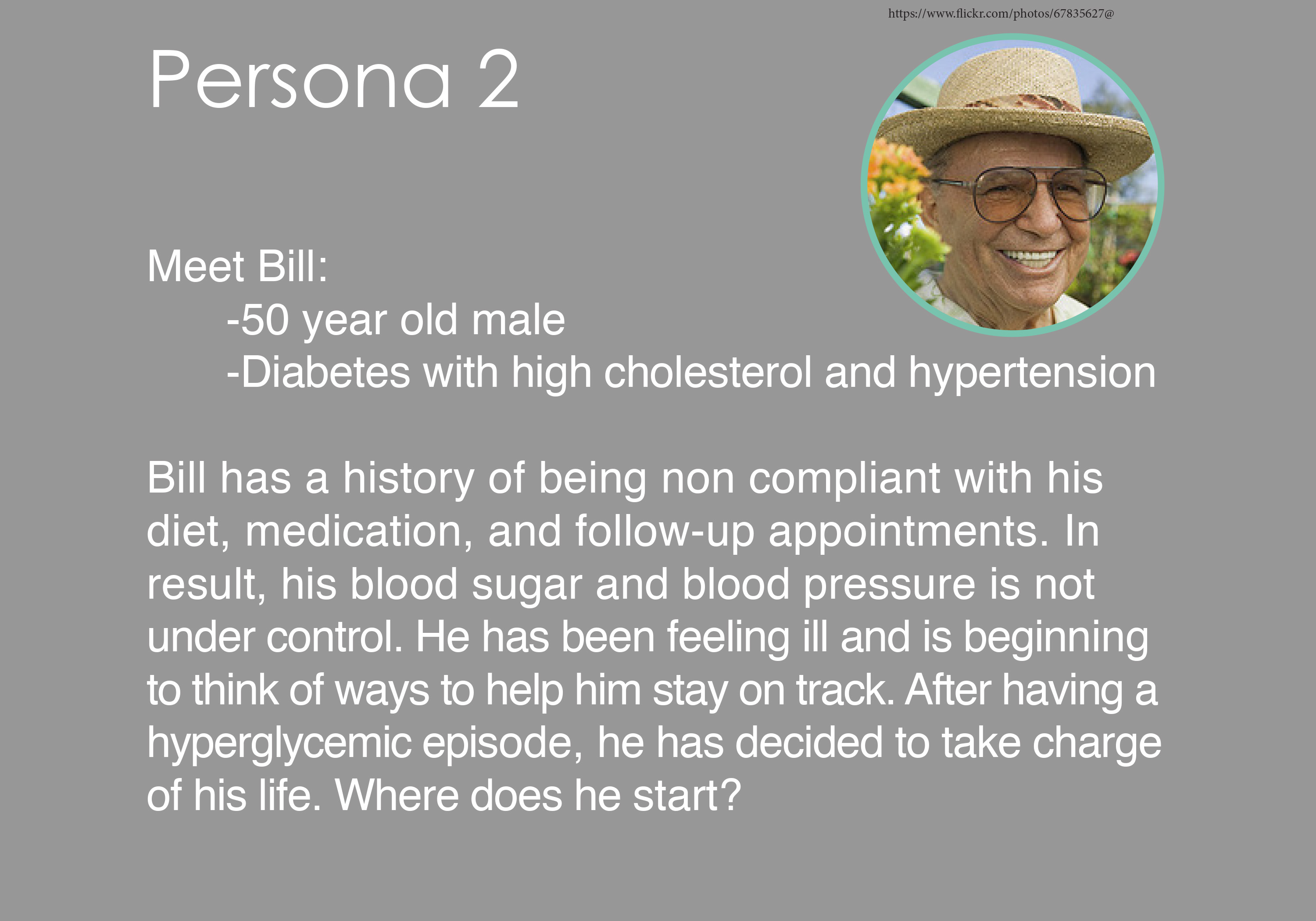 https://www.flickr.com/photos/67835627@

Persona 2

Meet Bill:
-50 year old male
-Diabetes with high cholesterol and hypertension

Bill has a history of being non compliant with his diet, medication, and follow-up appointments. In result, his blood sugar and blood pressure is not under control. He has been feeling ill and is beginning to think of ways to help him stay on track. After having a hyperglycemic episode, he has decided to take charge of his life. Where does he start?